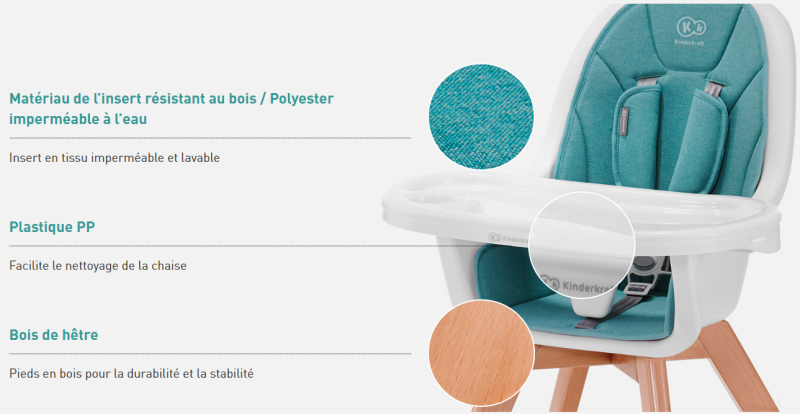 Matériau de l'insert résistant au bois / Polyester imperméable à l'eau

Insert en tissu imperméable et lavable

Plastique PP

Facilite le nettoyage de la chaise

Bois de hêtre

Pieds en bois pour la durabilité et la stabilité

Kinderkraft

Kinderkraft

Kinderkraft